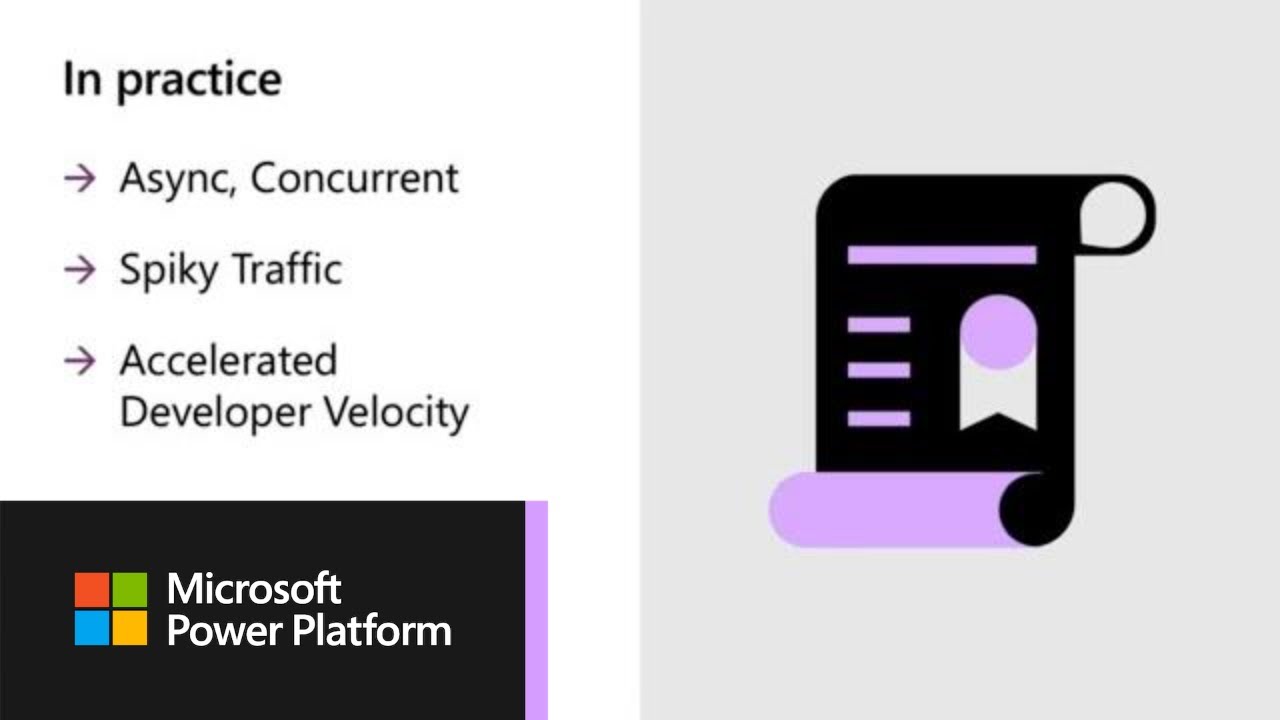 In practice

→ Async, Concurrent

→ Spiky Traffic

→ Accelerated Developer Velocity

Microsoft
Power Platform